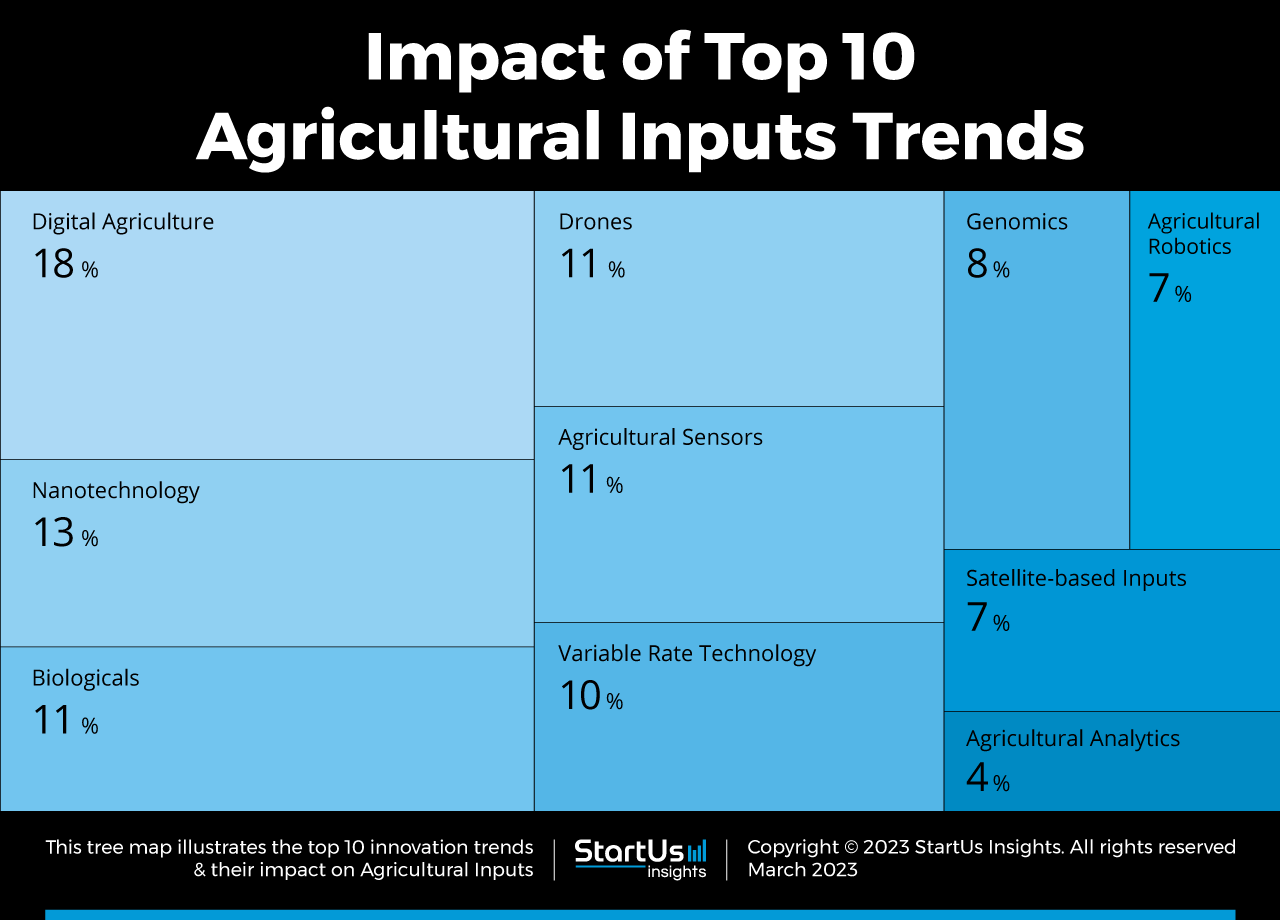 Impact of Top 10 Agricultural Inputs Trends

Digital Agriculture
18 %

Nanotechnology
13 %

Biologicals
11 %

Drones
11 %

Agricultural Sensors
11 %

Variable Rate Technology
10 %

Genomics
8 %

Agricultural Robotics
7 %

Satellite-based Inputs
7 %

Agricultural Analytics
4 %

This tree map illustrates the top 10 innovation trends & their impact on Agricultural Inputs

StartUs insights

Copyright © 2023 StartUs Insights. All rights reserved
March 2023